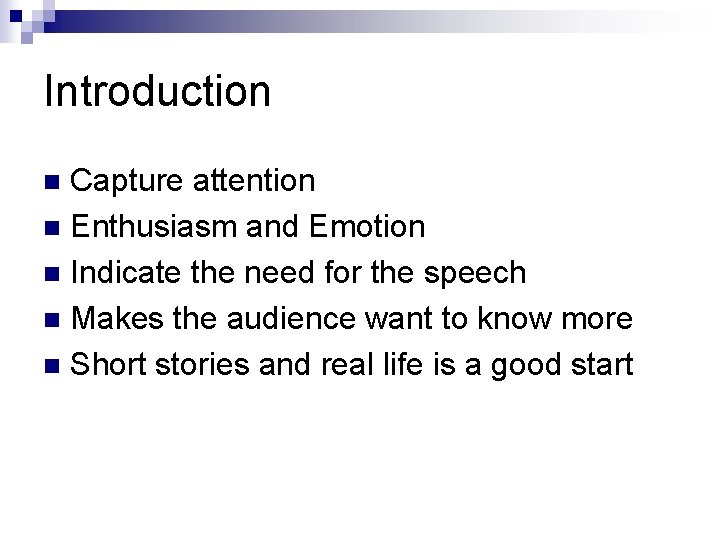 Introduction

- Capture attention
- Enthusiasm and Emotion
- Indicate the need for the speech
- Makes the audience want to know more
- Short stories and real life is a good start